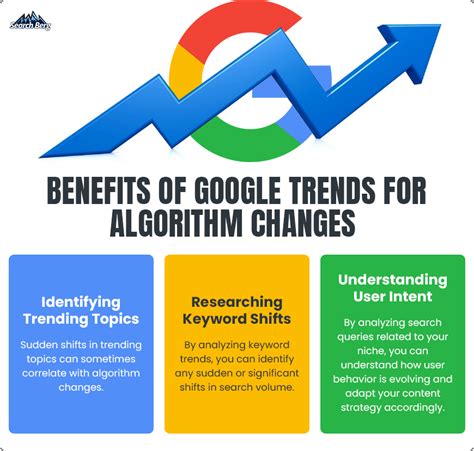 Search Berg

BENEFITS OF GOOGLE TRENDS FOR ALGORITHM CHANGES

Identifying Trending Topics

Sudden shifts in trending topics can sometimes correlate with algorithm changes.

Researching Keyword Shifts

By analyzing keyword trends, you can identify any sudden or significant shifts in search volume.

Understanding User Intent

By analyzing search queries related to your niche, you can understand how user behavior is evolving and adapt your content strategy accordingly.